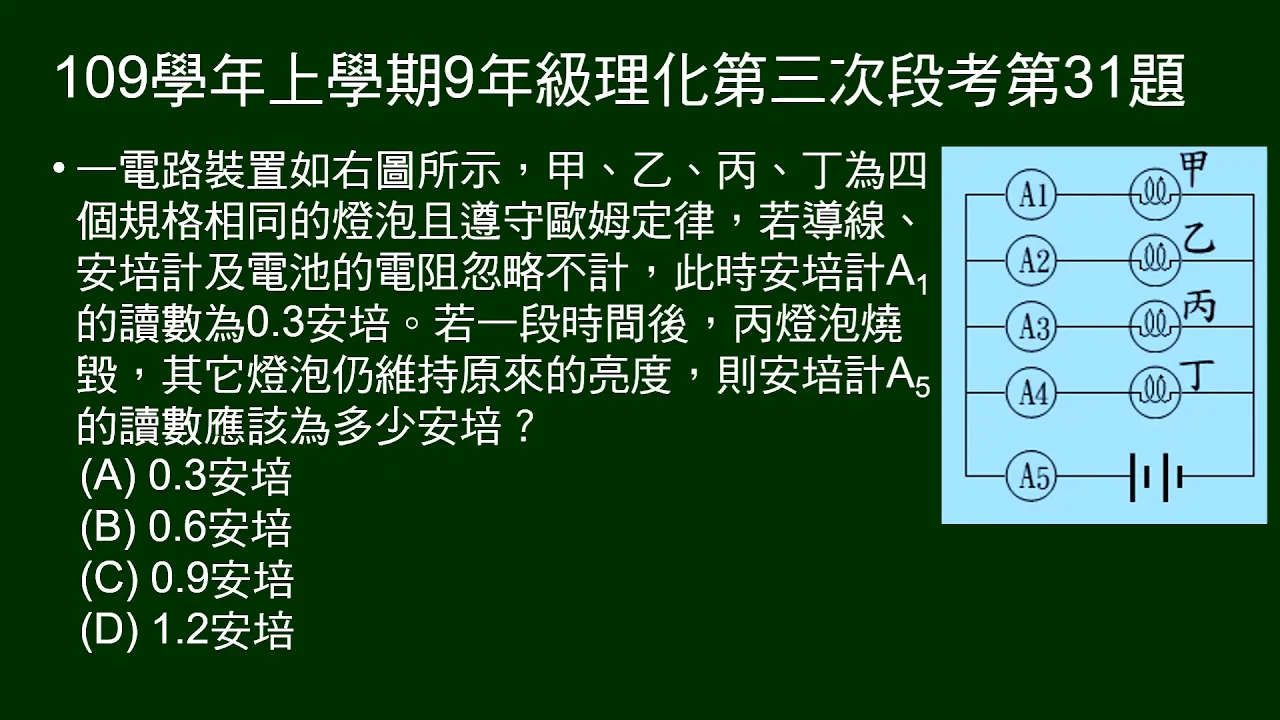 109學年上學期9年級理化第三次段考第31題

• 一電路裝置如右圖所示，甲、乙、丙、丁為四個規格相同的燈泡且遵守歐姆定律，若導線、安培計及電池的電阻忽略不計，此時安培計$A_1$的讀數為0.3安培。若一段時間後，丙燈泡燒毀，其它燈泡仍維持原來的亮度，則安培計$A_5$的讀數應該為多少安培？
(A) 0.3安培
(B) 0.6安培
(C) 0.9安培
(D) 1.2安培

A1 甲
A2 乙
A3 丙
A4 丁
A5